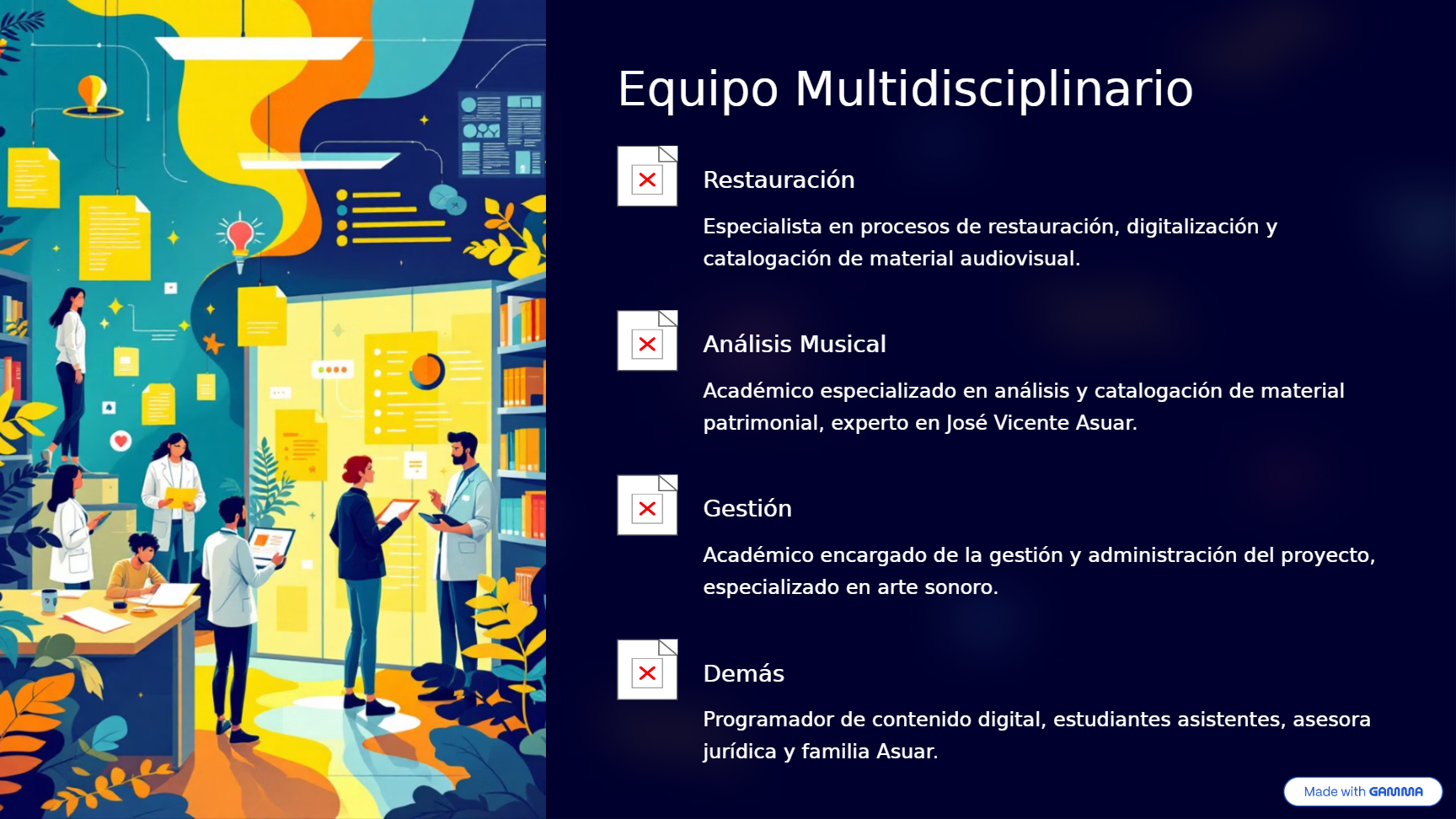 Equipo Multidisciplinario

Restauración

Especialista en procesos de restauración, digitalización y catalogación de material audiovisual.

Análisis Musical

Académico especializado en análisis y catalogación de material patrimonial, experto en José Vicente Asuar.

Gestión

Académico encargado de la gestión y administración del proyecto, especializado en arte sonoro.

Demás

Programador de contenido digital, estudiantes asistentes, asesora jurídica y familia Asuar.

Made with GAMMA